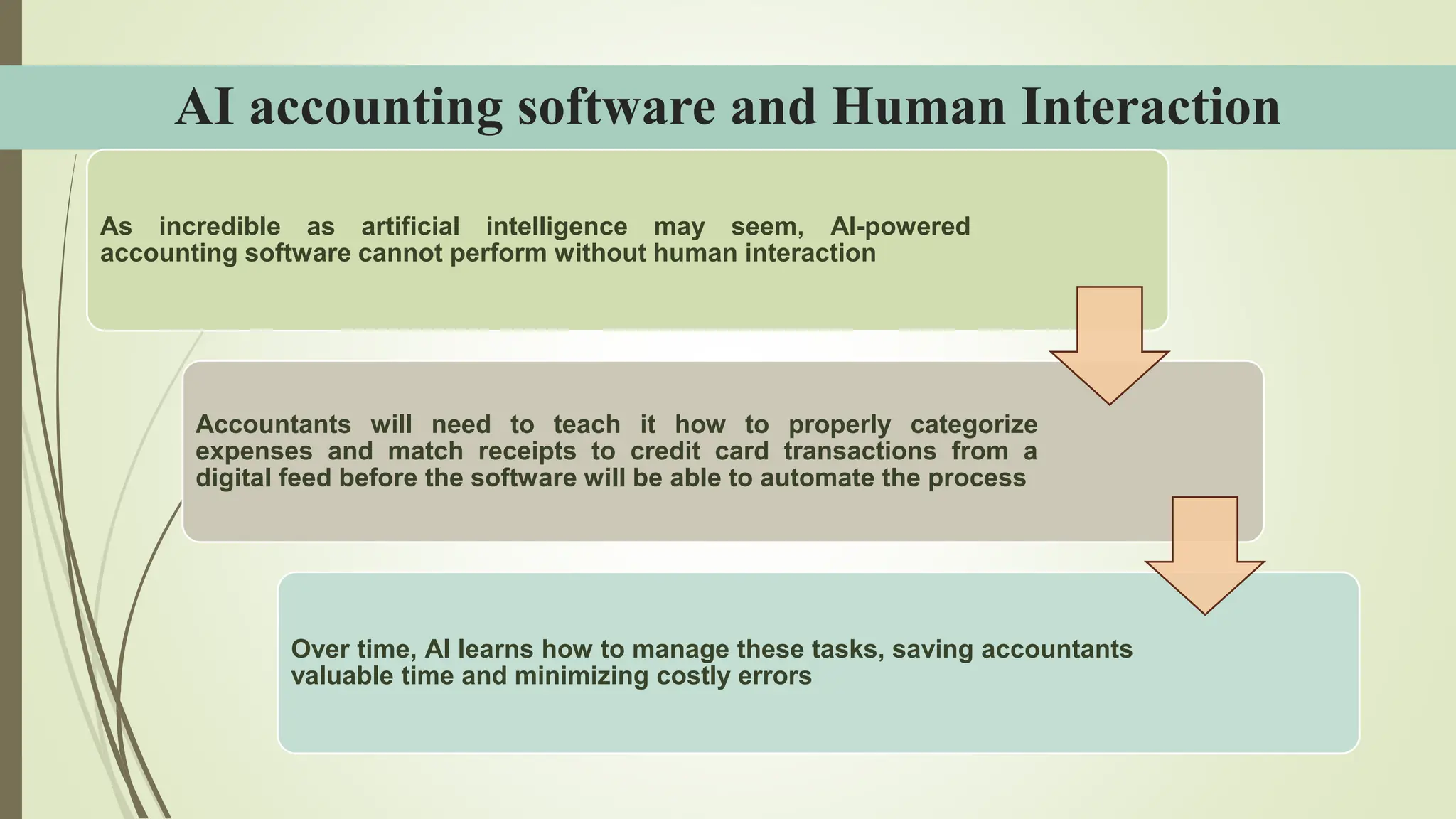 AI accounting software and Human Interaction

As incredible as artificial intelligence may seem, AI-powered accounting software cannot perform without human interaction

Accountants will need to teach it how to properly categorize expenses and match receipts to credit card transactions from a digital feed before the software will be able to automate the process

Over time, AI learns how to manage these tasks, saving accountants valuable time and minimizing costly errors